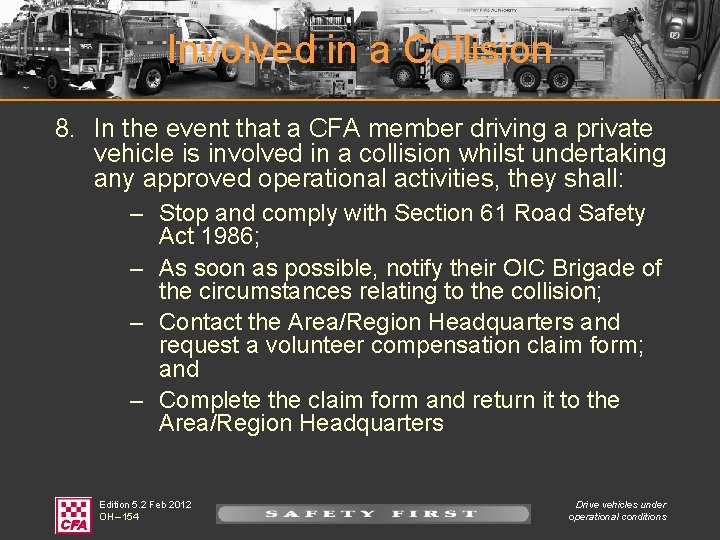 Involved in a Collision

8. In the event that a CFA member driving a private vehicle is involved in a collision whilst undertaking any approved operational activities, they shall:

– Stop and comply with Section 61 Road Safety Act 1986;

– As soon as possible, notify their OIC Brigade of the circumstances relating to the collision;

– Contact the Area/Region Headquarters and request a volunteer compensation claim form; and

– Complete the claim form and return it to the Area/Region Headquarters

CFA

Edition 5.2 Feb 2012
OH – 154

SAFETY FIRST

Drive vehicles under operational conditions